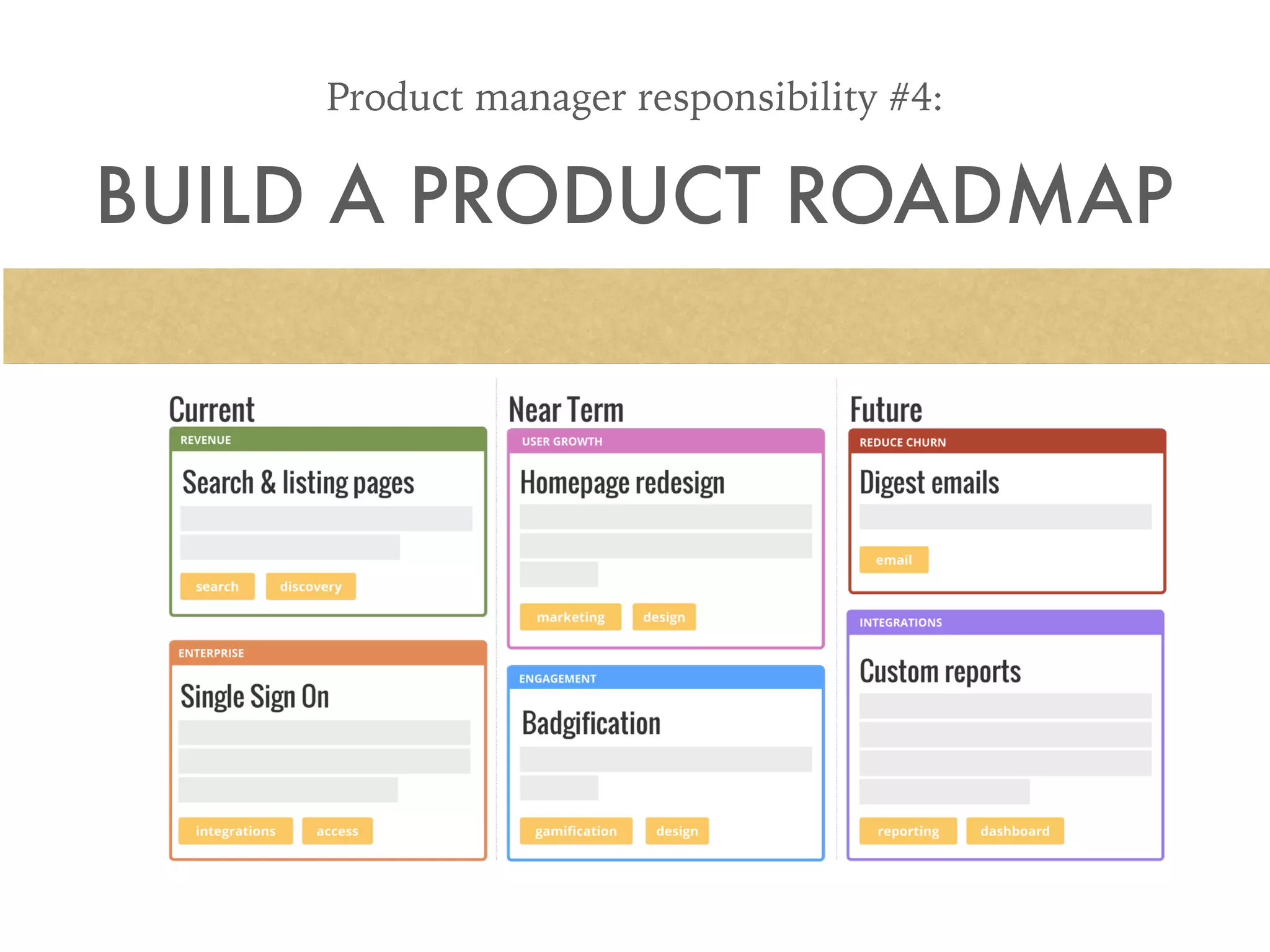 Product manager responsibility #4:

BUILD A PRODUCT ROADMAP

Current

REVENUE

Search & listing pages

search discovery

ENTERPRISE

Single Sign On

integrations access

Near Term

USER GROWTH

Homepage redesign

marketing design

ENGAGEMENT

Badgification

gamification design

Future

REDUCE CHURN

Digest emails

email

INTEGRATIONS

Custom reports

reporting dashboard